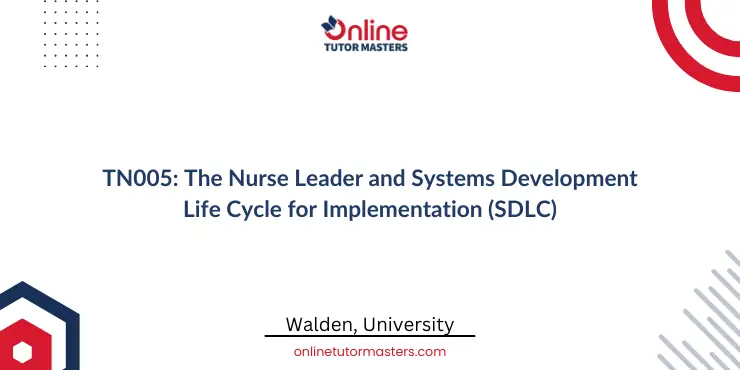 Online
TUTOR MASTERS

TN005: The Nurse Leader and Systems Development Life Cycle for Implementation (SDLC)

Walden, University

onlinetutormasters.com